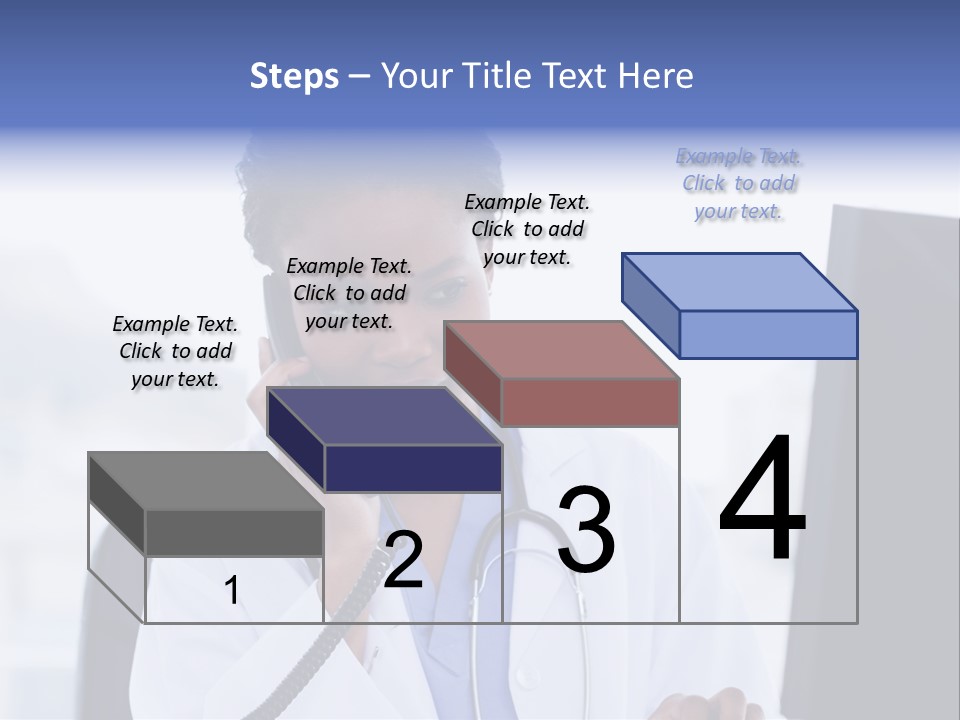 Steps – Your Title Text Here

Example Text. Click to add your text.

Example Text. Click to add your text.

Example Text. Click to add your text.

Example Text. Click to add your text.

1

2

3

4